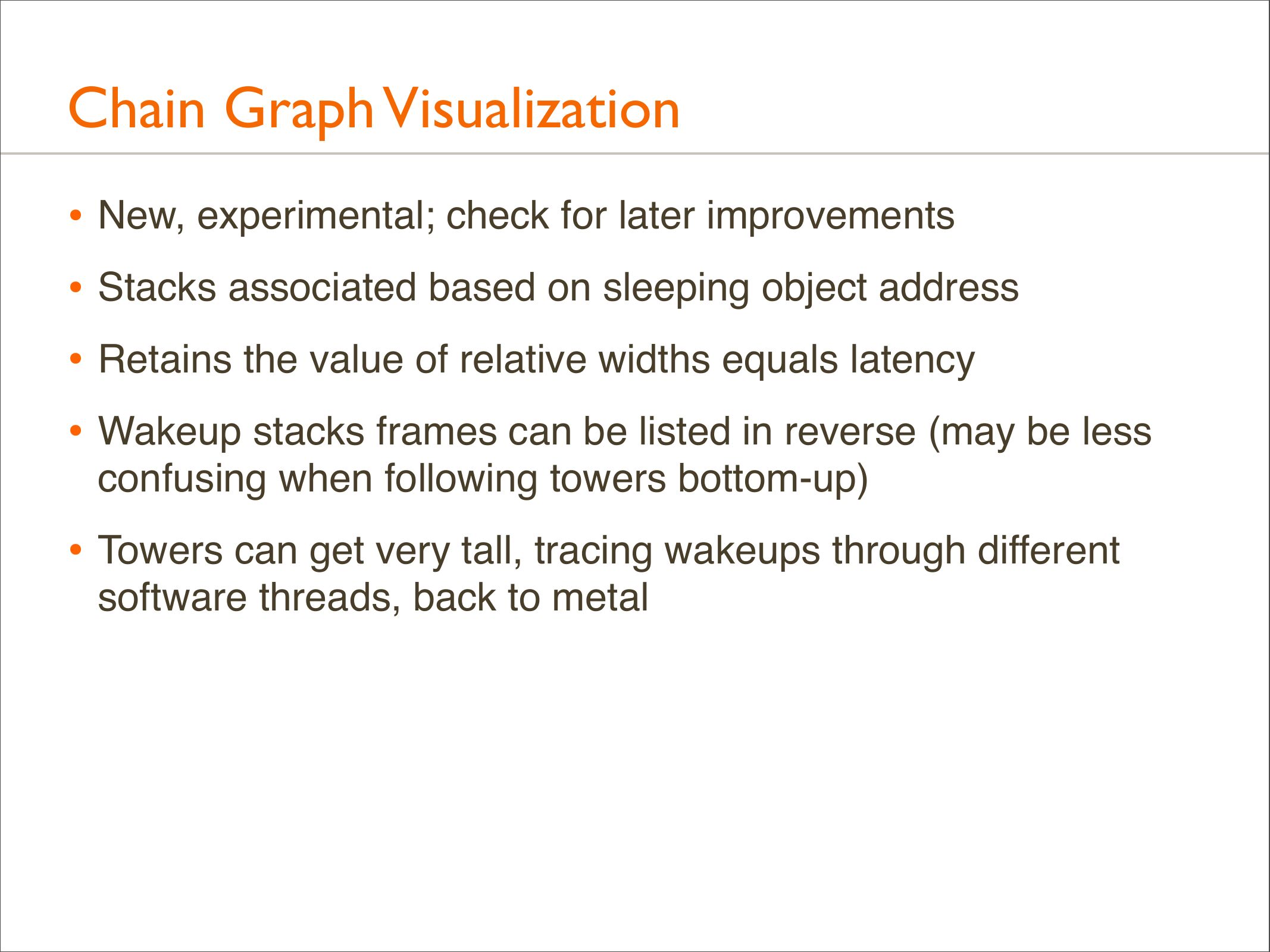 Chain Graph Visualization

• New, experimental; check for later improvements

• Stacks associated based on sleeping object address

• Retains the value of relative widths equals latency

• Wakeup stacks frames can be listed in reverse (may be less confusing when following towers bottom-up)

• Towers can get very tall, tracing wakeups through different software threads, back to metal